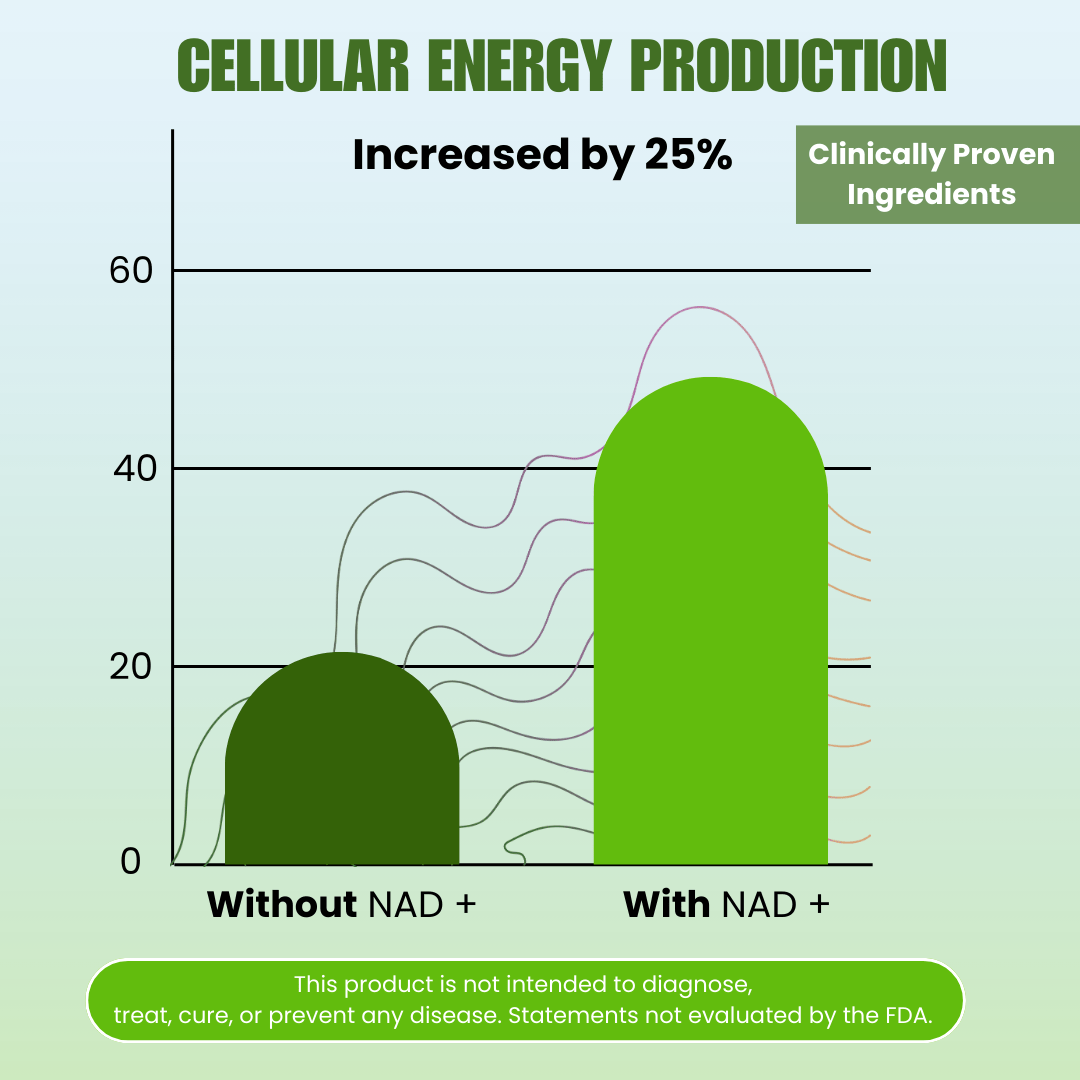 CELLULAR ENERGY PRODUCTION

Increased by 25%

Clinically Proven Ingredients

60
40
20
0

Without NAD +
With NAD +

This product is not intended to diagnose, treat, cure, or prevent any disease. Statements not evaluated by the FDA.